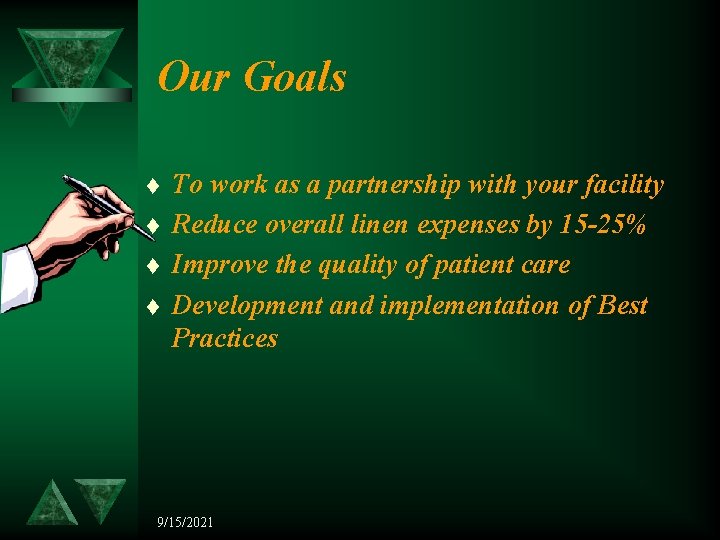 Our Goals

♦ To work as a partnership with your facility
♦ Reduce overall linen expenses by 15-25%
♦ Improve the quality of patient care
♦ Development and implementation of Best Practices

9/15/2021